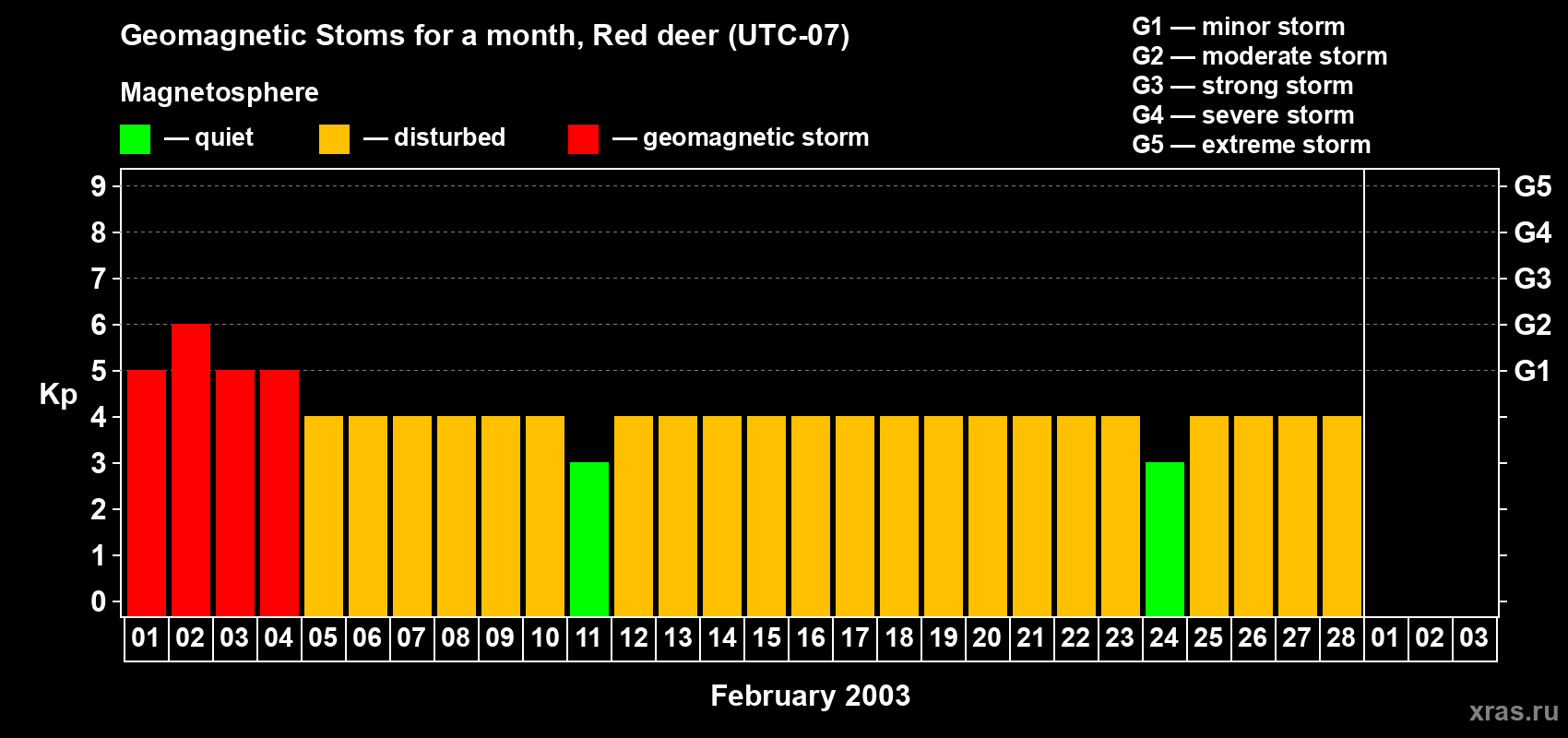 Geomagnetic Stoms for a month, Red deer (UTC-07)

Magnetosphere

— quiet — disturbed — geomagnetic storm

G1 — minor storm
G2 — moderate storm
G3 — strong storm
G4 — severe storm
G5 — extreme storm

Kp

9
8
7
6
5
4
3
2
1
0

G5
G4
G3
G2
G1

01 02 03 04 05 06 07 08 09 10 11 12 13 14 15 16 17 18 19 20 21 22 23 24 25 26 27 28 01 02 03

February 2003

xras.ru